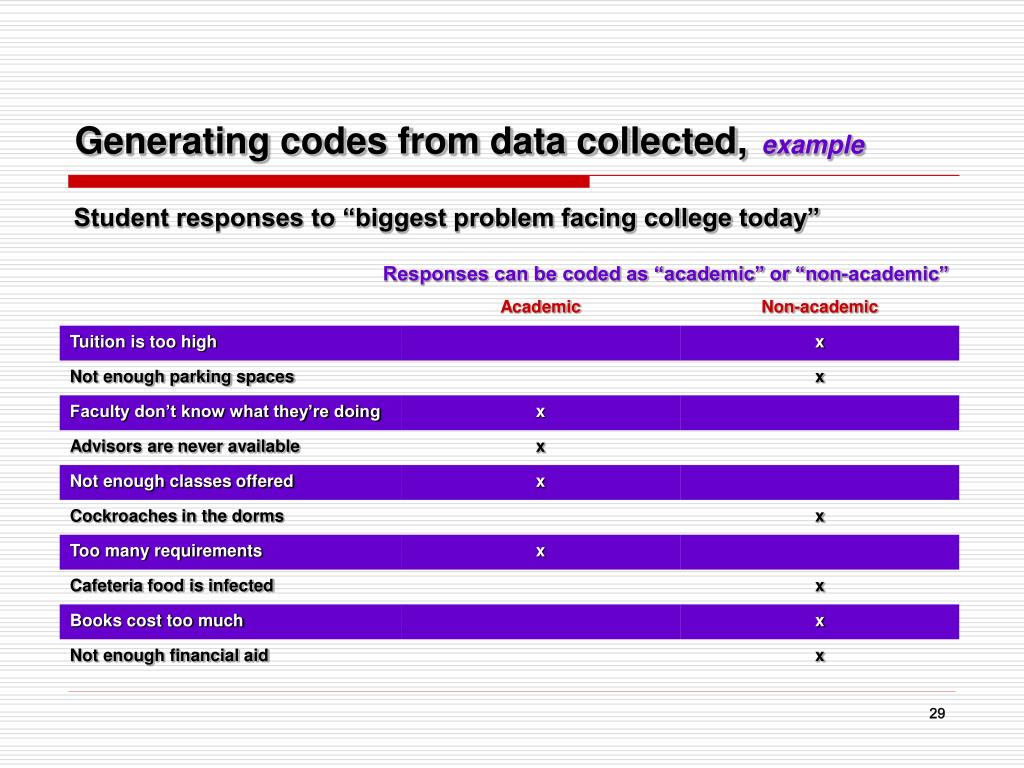 Generating codes from data collected, example

Student responses to “biggest problem facing college today”

Responses can be coded as “academic” or “non-academic”

| | Academic | Non-academic |
|---|---|---|
| Tuition is too high | | x |
| Not enough parking spaces | | x |
| Faculty don’t know what they’re doing | x | |
| Advisors are never available | x | |
| Not enough classes offered | x | |
| Cockroaches in the dorms | | x |
| Too many requirements | x | |
| Cafeteria food is infected | | x |
| Books cost too much | | x |
| Not enough financial aid | | x |

29